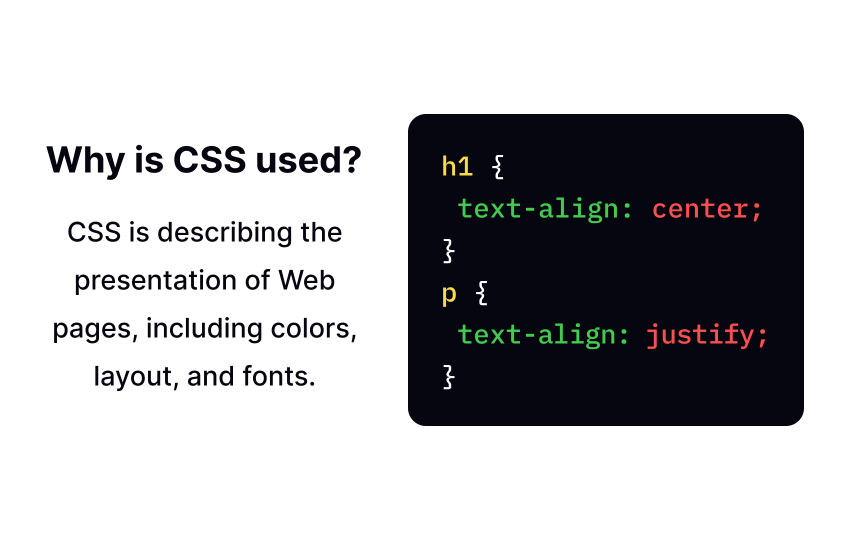 Why is CSS used?

CSS is describing the presentation of Web pages, including colors, layout, and fonts.

h1 {
 text-align: center;
}
p {
 text-align: justify;
}